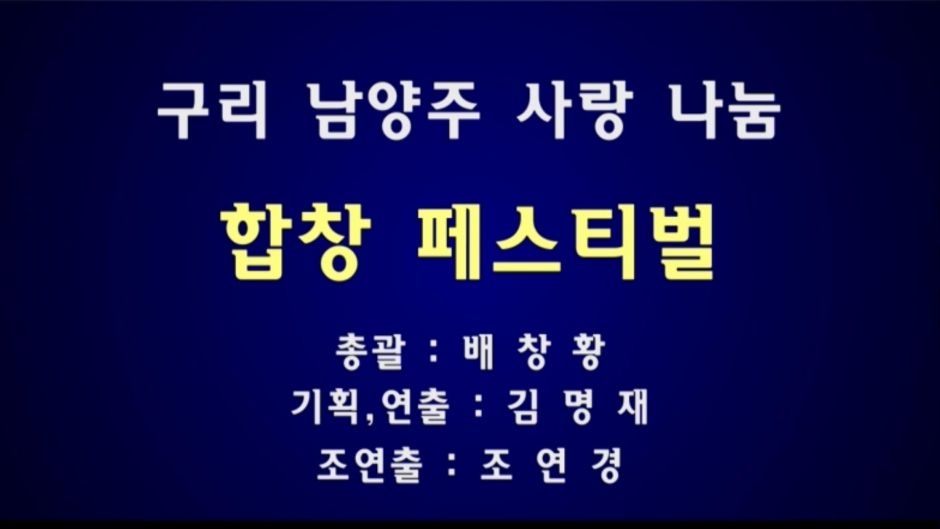 구리 남양주 사랑 나눔

합창 페스티벌

총괄 : 배 창 황

기획,연출 : 김 명 재

조연출 : 조 연 경